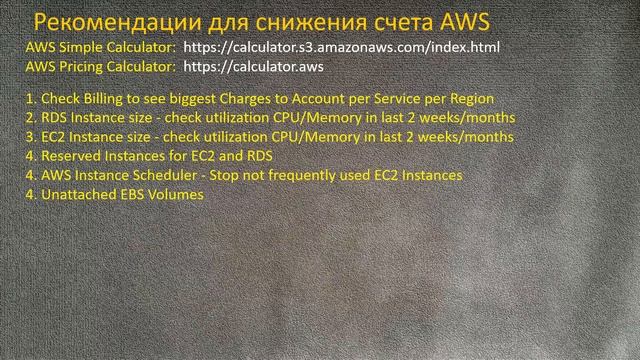 Рекомендации для снижения счета AWS

AWS Simple Calculator: https://calculator.s3.amazonaws.com/index.html
AWS Pricing Calculator: https://calculator.aws

1. Check Billing to see biggest Charges to Account per Service per Region
2. RDS Instance size - check utilization CPU/Memory in last 2 weeks/months
3. EC2 Instance size - check utilization CPU/Memory in last 2 weeks/months
4. Reserved Instances for EC2 and RDS
4. AWS Instance Scheduler - Stop not frequently used EC2 Instances
4. Unattached EBS Volumes